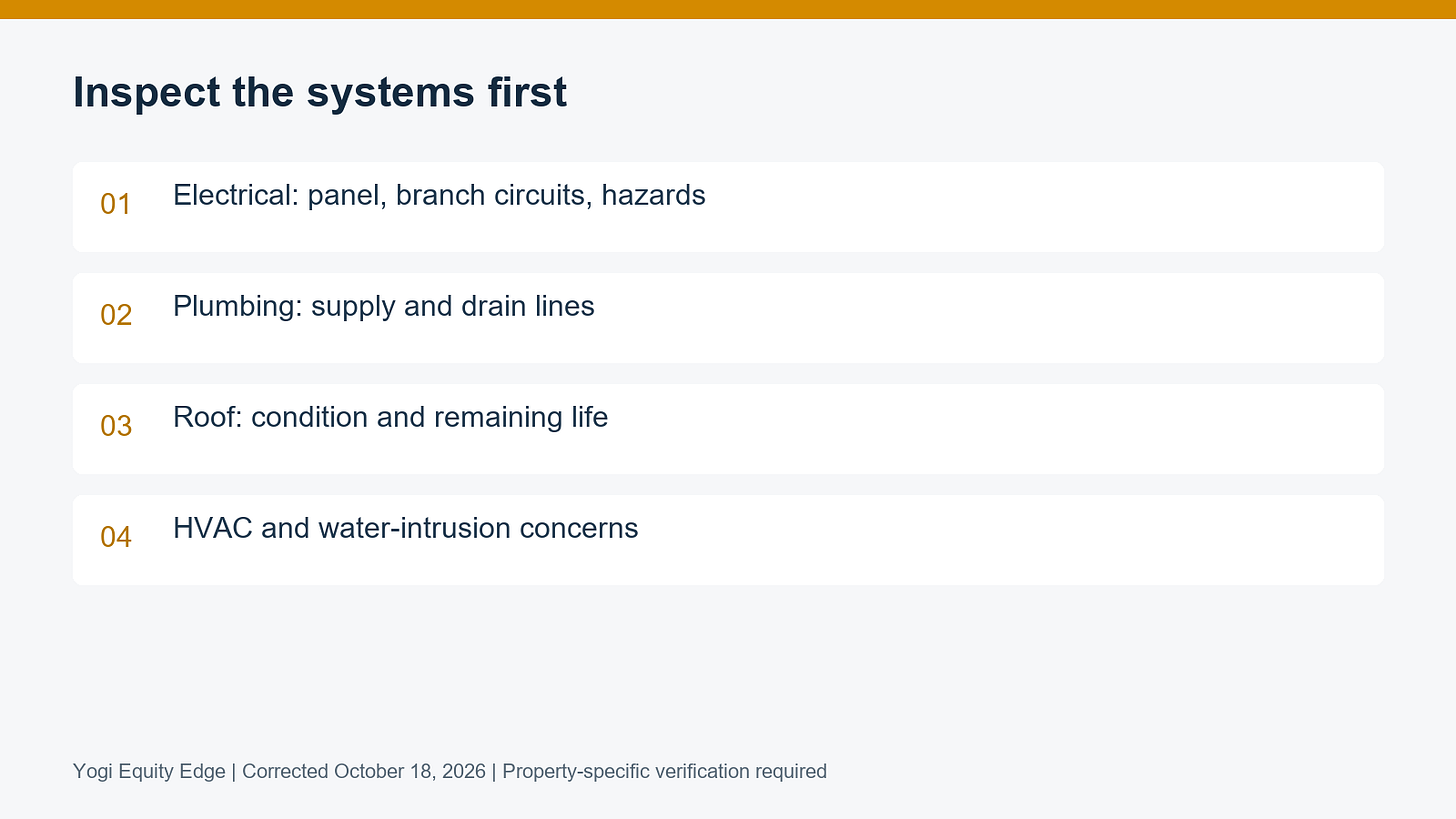 Inspect the systems first

01 Electrical: panel, branch circuits, hazards

02 Plumbing: supply and drain lines

03 Roof: condition and remaining life

04 HVAC and water-intrusion concerns

Yogi Equity Edge | Corrected October 18, 2026 | Property-specific verification required